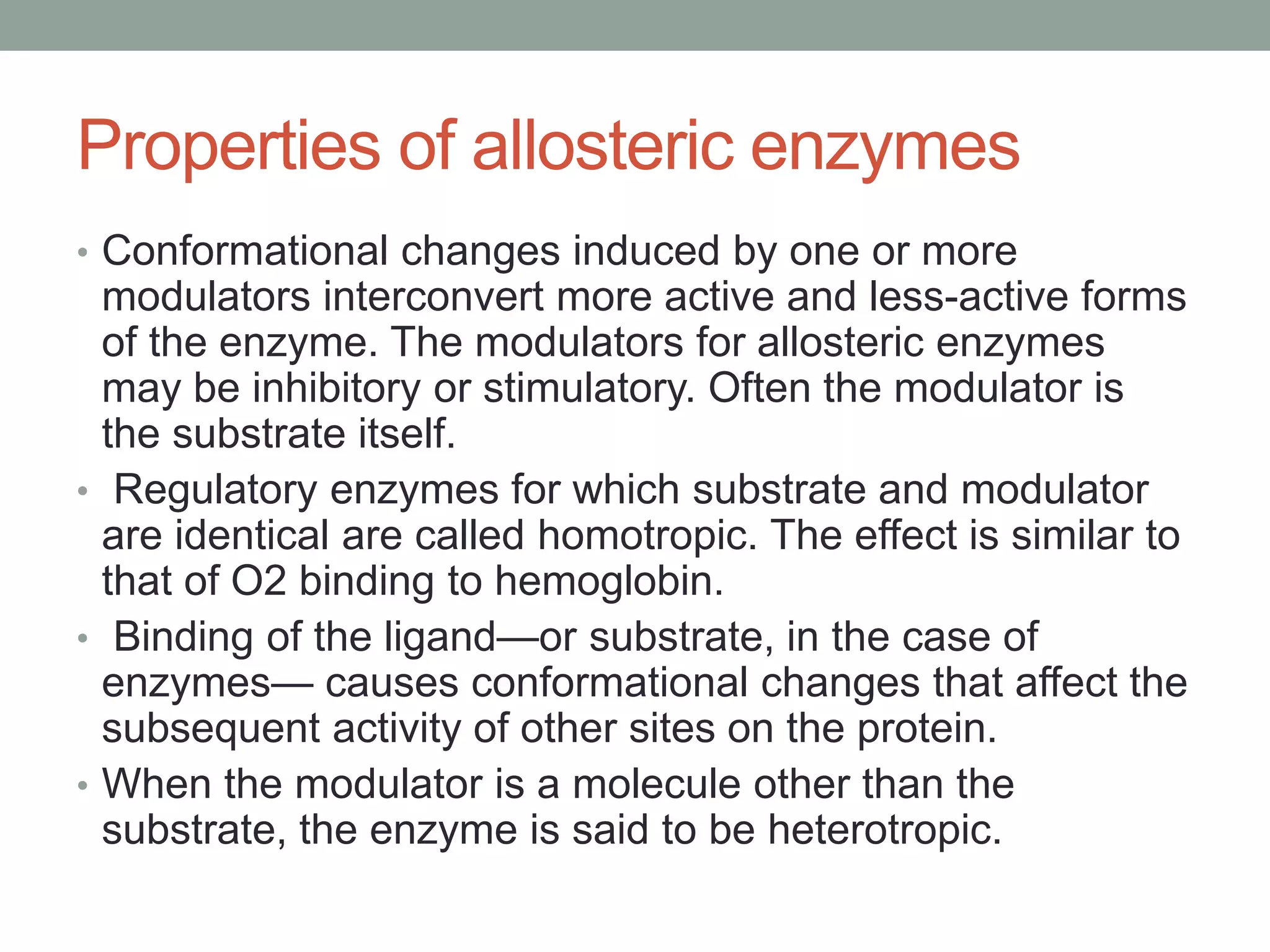 Properties of allosteric enzymes

• Conformational changes induced by one or more modulators interconvert more active and less-active forms of the enzyme. The modulators for allosteric enzymes may be inhibitory or stimulatory. Often the modulator is the substrate itself.

• Regulatory enzymes for which substrate and modulator are identical are called homotropic. The effect is similar to that of O2 binding to hemoglobin.

• Binding of the ligand—or substrate, in the case of enzymes— causes conformational changes that affect the subsequent activity of other sites on the protein.

• When the modulator is a molecule other than the substrate, the enzyme is said to be heterotropic.